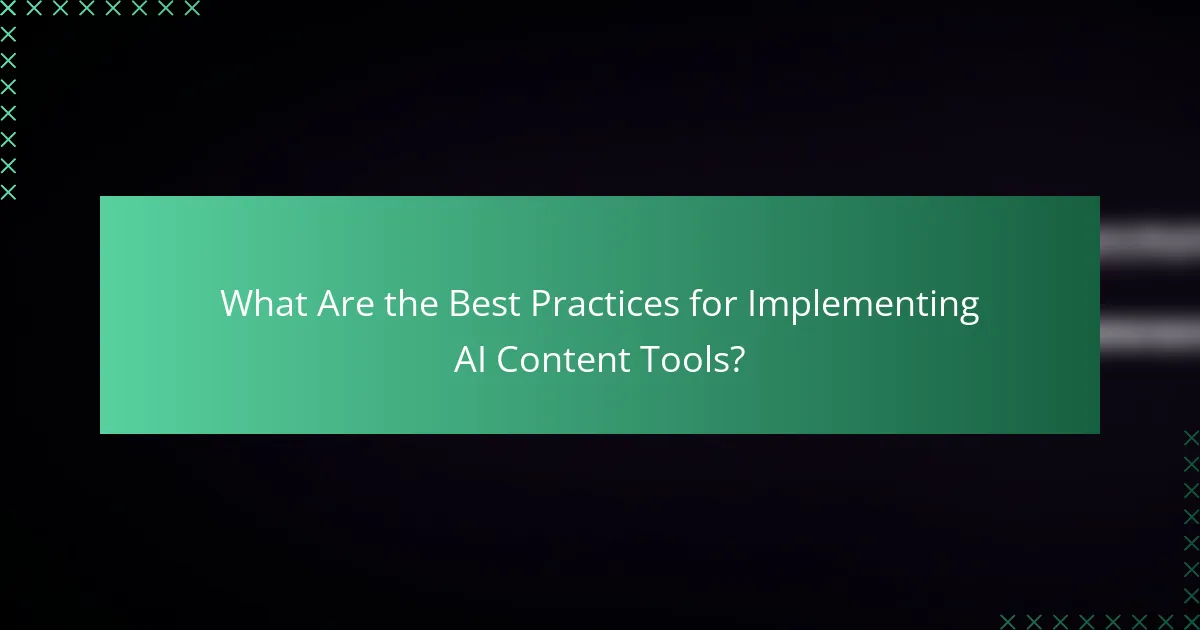 What Are the Best Practices for Implementing AI Content Tools?